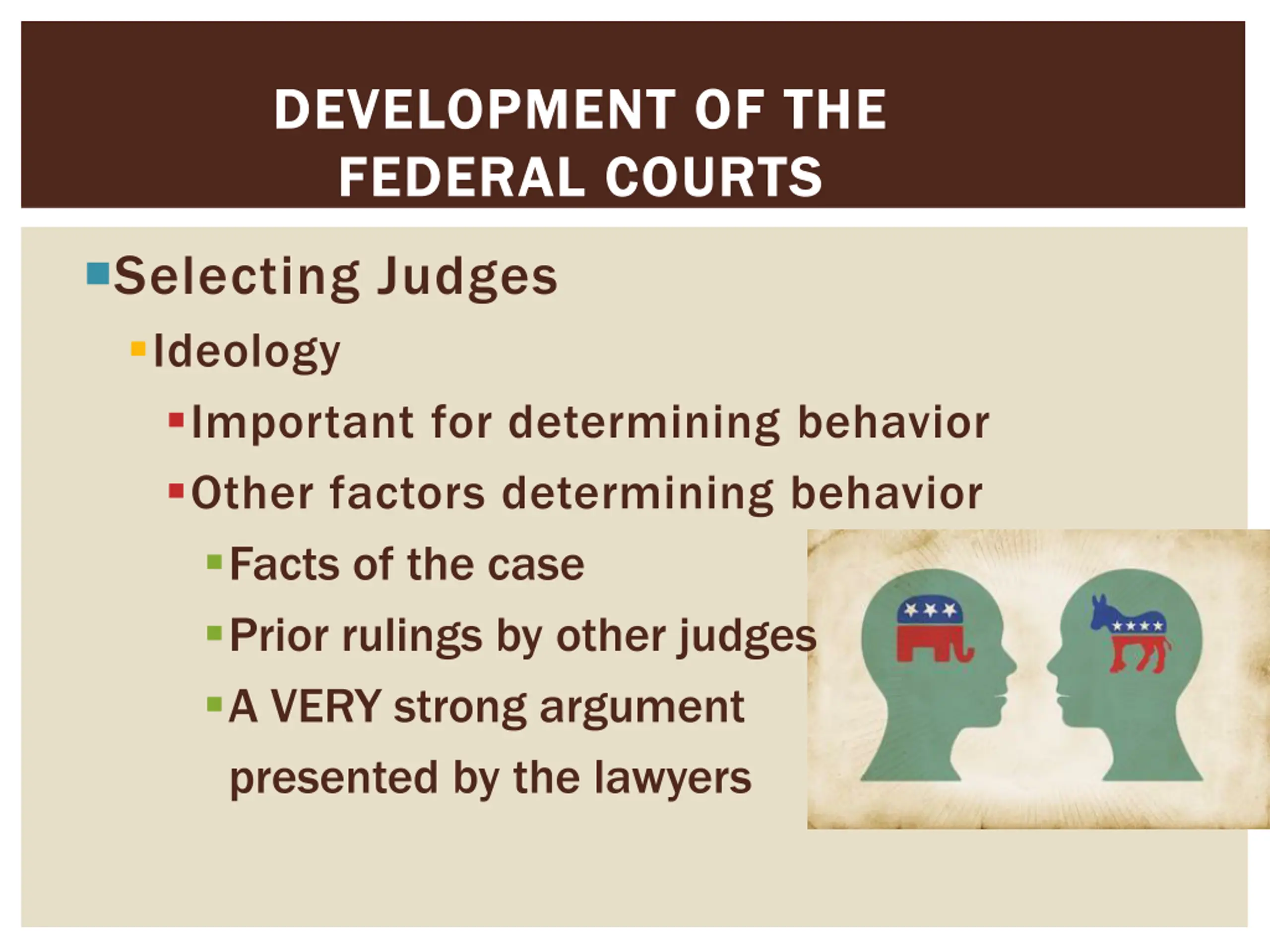 DEVELOPMENT OF THE FEDERAL COURTS

Selecting Judges

Ideology

Important for determining behavior

Other factors determining behavior

Facts of the case

Prior rulings by other judges

A VERY strong argument presented by the lawyers